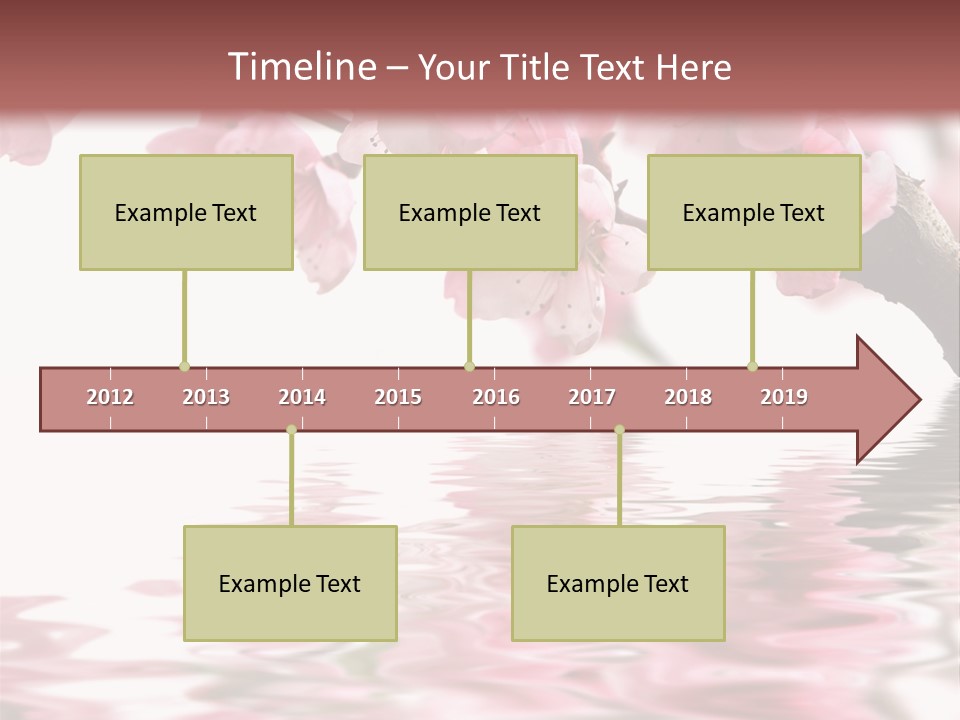 Timeline – Your Title Text Here

Example Text

Example Text

Example Text

2012 2013 2014 2015 2016 2017 2018 2019

Example Text

Example Text